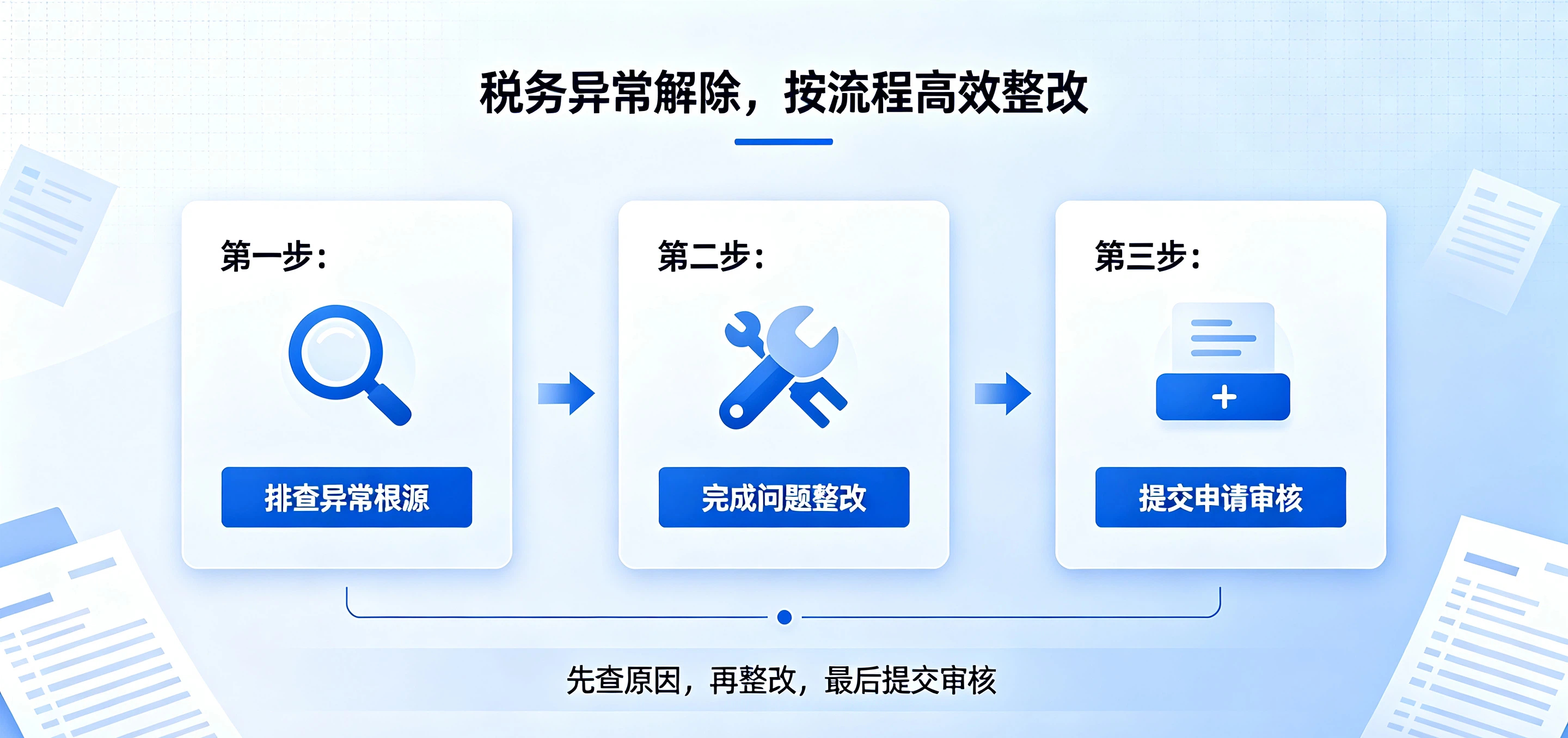 税务异常解除，按流程高效整改

第一步：

排查异常根源

第二步：

完成问题整改

第三步：

+

提交申请审核

先查原因，再整改，最后提交审核